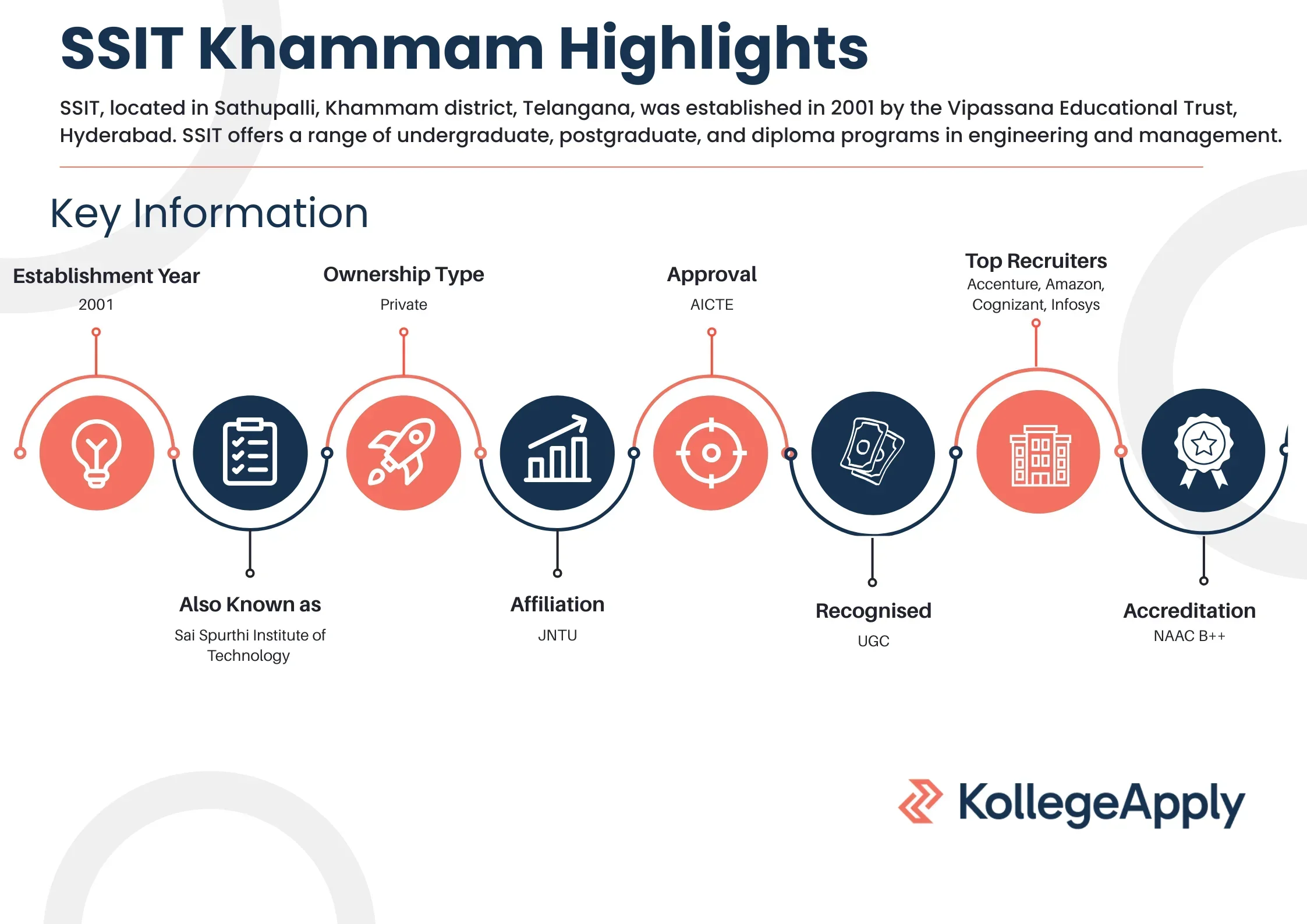 SSIT Khammam Highlights

SSIT, located in Sathupalli, Khammam district, Telangana, was established in 2001 by the Vipassana Educational Trust, Hyderabad. SSIT offers a range of undergraduate, postgraduate, and diploma programs in engineering and management.

Key Information

Establishment Year
2001

Also Known as
Sai Spurthi Institute of Technology

Ownership Type
Private

Affiliation
JNTU

Approval
AICTE

Recognised
UGC

Top Recruiters
Accenture, Amazon, Cognizant, Infosys

Accreditation
NAAC B++

KollegeApply